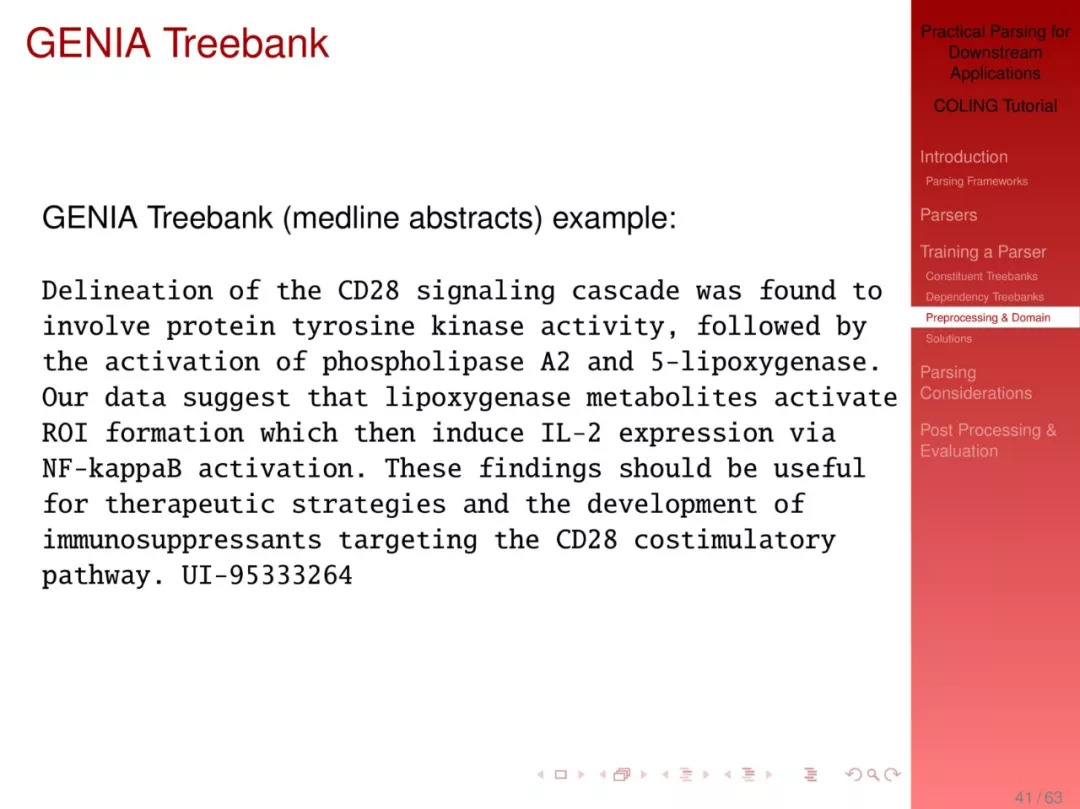 GENIA Treebank

GENIA Treebank (medline abstracts) example:

Delineation of the CD28 signaling cascade was found to involve protein tyrosine kinase activity, followed by the activation of phospholipase A2 and 5-lipoxygenase. Our data suggest that lipoxygenase metabolites activate ROI formation which then induce IL-2 expression via NF-kappaB activation. These findings should be useful for therapeutic strategies and the development of immunosuppressants targeting the CD28 costimulatory pathway. UI-95333264

Practical Parsing for Downstream Applications

COLING Tutorial

Introduction
Parsing Frameworks

Parsers

Training a Parser
Constituent Treebanks
Dependency Treebanks
Preprocessing & Domain
Solutions

Parsing Considerations

Post Processing & Evaluation

41 / 63